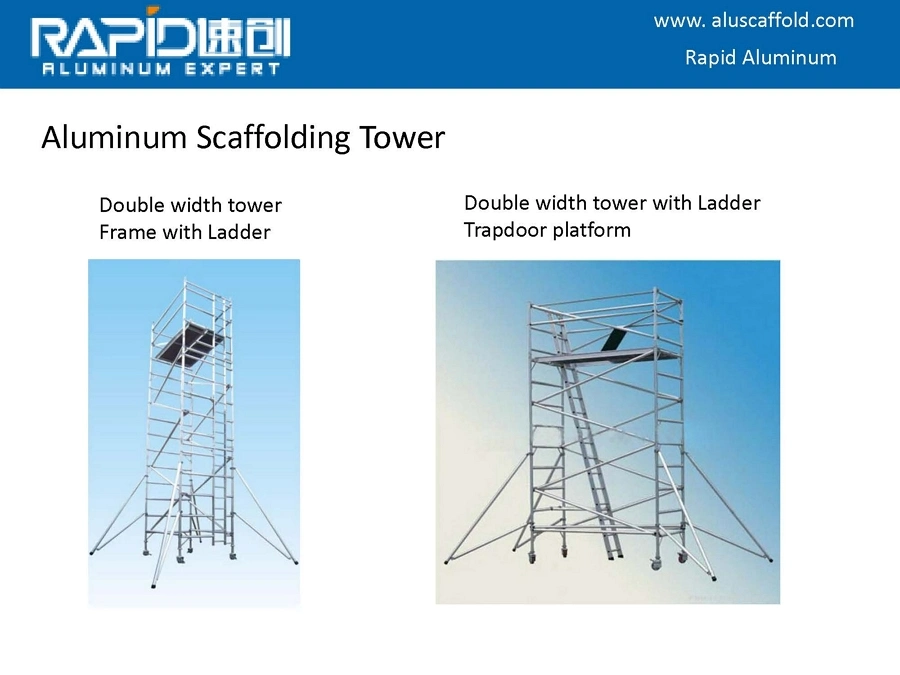 RAPID速创
ALUMINUM EXPERT

www. aluscaffold.com
Rapid Aluminum

Aluminum Scaffolding Tower

Double width tower
Frame with Ladder

Double width tower with Ladder
Trapdoor platform